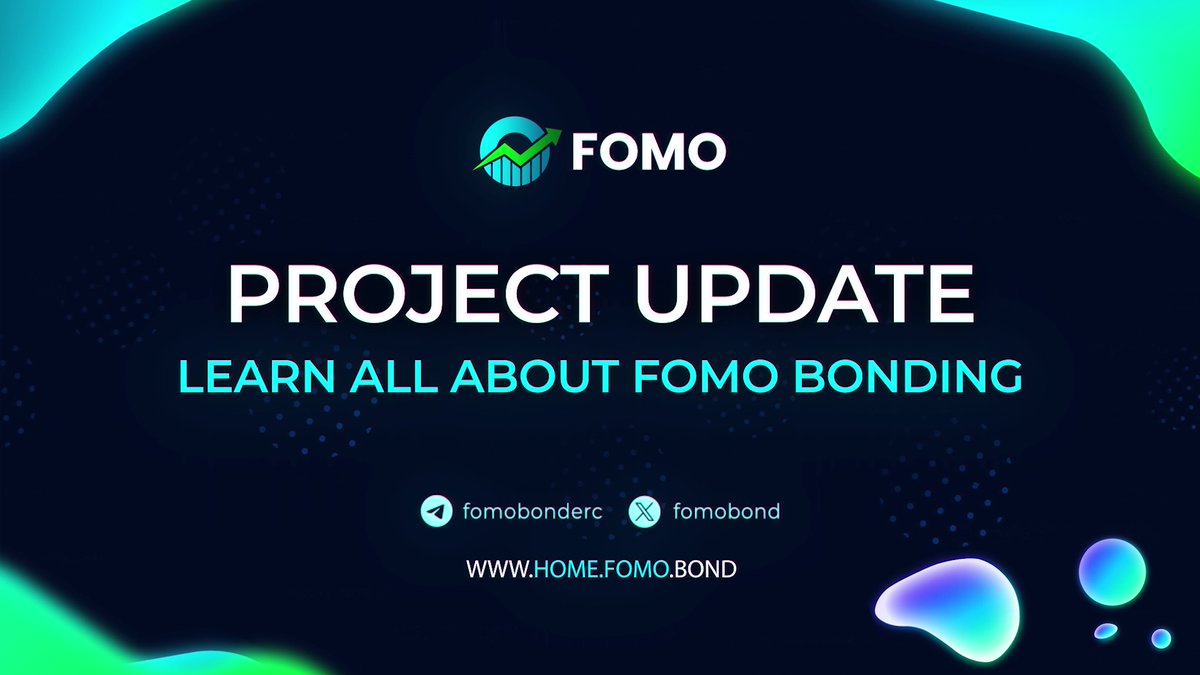 FOMO

PROJECT UPDATE

LEARN ALL ABOUT FOMO BONDING

fomobonderc fomobond

WWW.HOME.FOMO.BOND